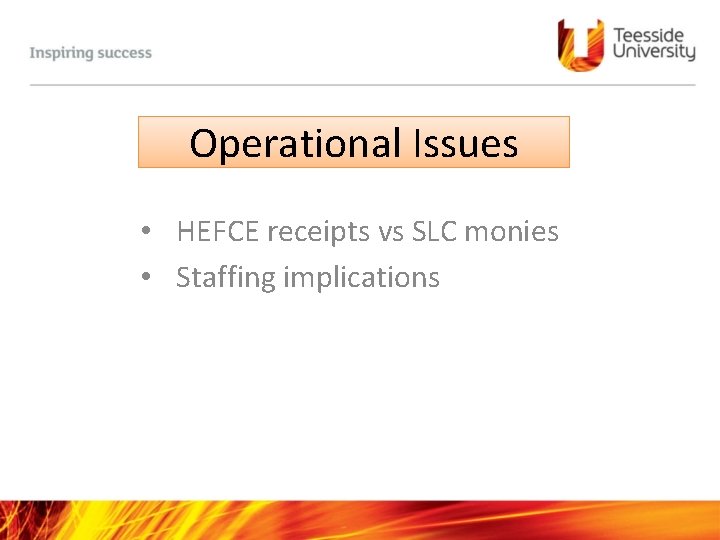 Inspiring success

Teesside
University

Operational Issues

• HEFCE receipts vs SLC monies
• Staffing implications